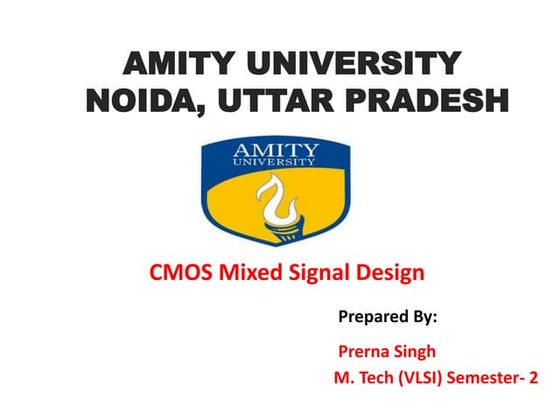 AMITY UNIVERSITY
NOIDA, UTTAR PRADESH

AMITY
UNIVERSITY

CMOS Mixed Signal Design

Prepared By:

Prerna Singh
M. Tech (VLSI) Semester- 2